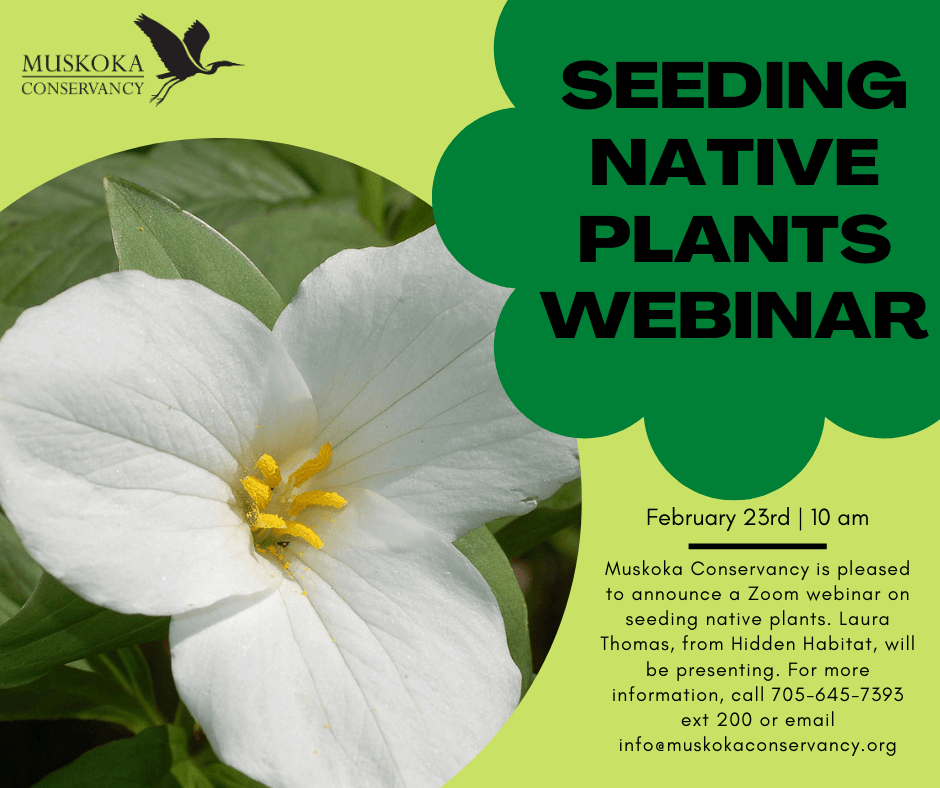 MUSKOKA
CONSERVANCY

SEEDING NATIVE PLANTS WEBINAR

February 23rd | 10 am

Muskoka Conservancy is pleased to announce a Zoom webinar on seeding native plants. Laura Thomas, from Hidden Habitat, will be presenting. For more information, call 705-645-7393 ext 200 or email info@muskokaconservancy.org